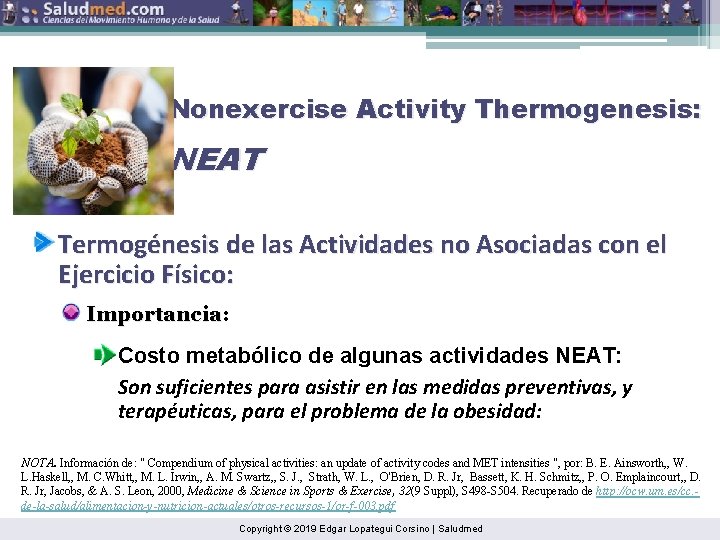 Saludmed.com
Ciencias del Movimiento Humano y de la Salud

Nonexercise Activity Thermogenesis:

NEAT

Termogénesis de las Actividades no Asociadas con el Ejercicio Físico:

Importancia:

Costo metabólico de algunas actividades NEAT:

Son suficientes para asistir en las medidas preventivas, y terapéuticas, para el problema de la obesidad:

NOTA. Información de: " Compendium of physical activities: an update of activity codes and MET intensities ", por: B. E. Ainsworth,, W. L.Haskell,, M. C.Whitt,, M. L. Irwin,, A. M. Swartz,, S. J., Strath, W. L., O'Brien, D. R. Jr, Bassett, K. H. Schmitz,, P. O. Emplaincourt,, D. R. Jr, Jacobs, & A. S. Leon, 2000, Medicine & Science in Sports & Exercise, 32(9 Suppl), S498-S504. Recuperado de http://ocw.um.es/cc.-de-la-salud/alimentacion-y-nutricion-actuales/otros-recursos-1/or-f-003.pdf

Copyright © 2019 Edgar Lopategui Corsino | Saludmed